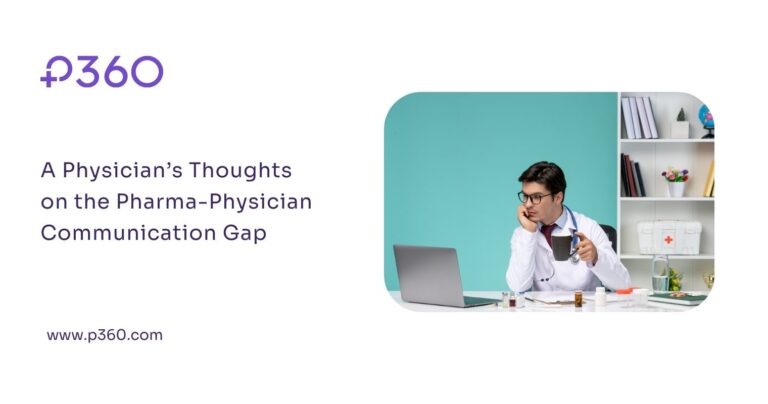 P360

A Physician's Thoughts on the Pharma-Physician Communication Gap

www.p360.com